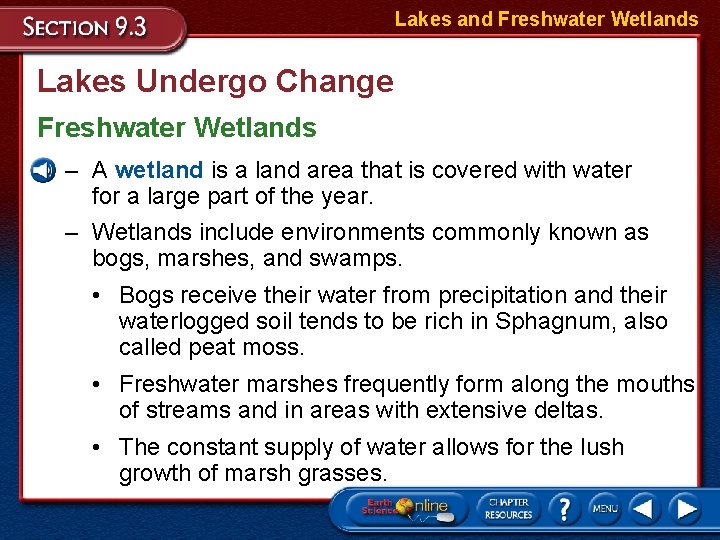 SECTION 9.3

Lakes and Freshwater Wetlands

Lakes Undergo Change

Freshwater Wetlands

– A wetland is a land area that is covered with water for a large part of the year.

– Wetlands include environments commonly known as bogs, marshes, and swamps.

• Bogs receive their water from precipitation and their waterlogged soil tends to be rich in Sphagnum, also called peat moss.

• Freshwater marshes frequently form along the mouths of streams and in areas with extensive deltas.

• The constant supply of water allows for the lush growth of marsh grasses.

Earth Science Online

CHAPTER RESOURCES

?

MENU